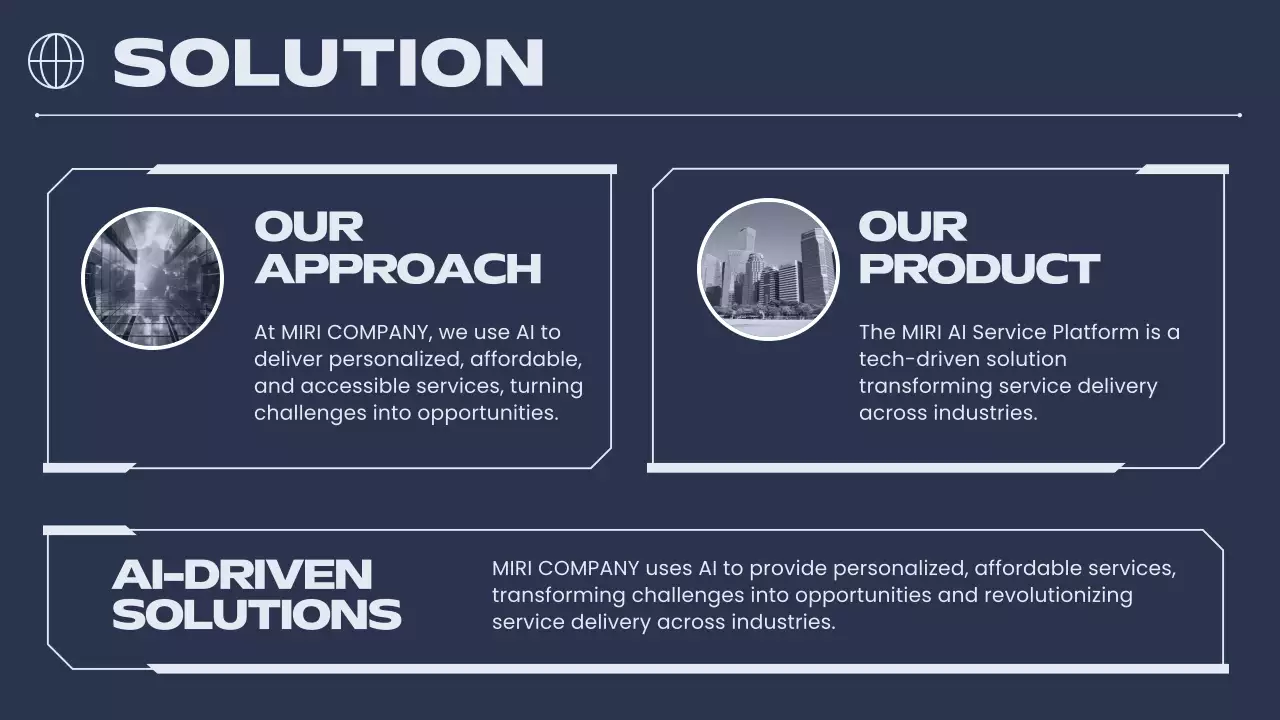 SOLUTION

OUR APPROACH

At MIRI COMPANY, we use AI to deliver personalized, affordable, and accessible services, turning challenges into opportunities.

OUR PRODUCT

The MIRI AI Service Platform is a tech-driven solution transforming service delivery across industries.

AI-DRIVEN SOLUTIONS

MIRI COMPANY uses AI to provide personalized, affordable services, transforming challenges into opportunities and revolutionizing service delivery across industries.